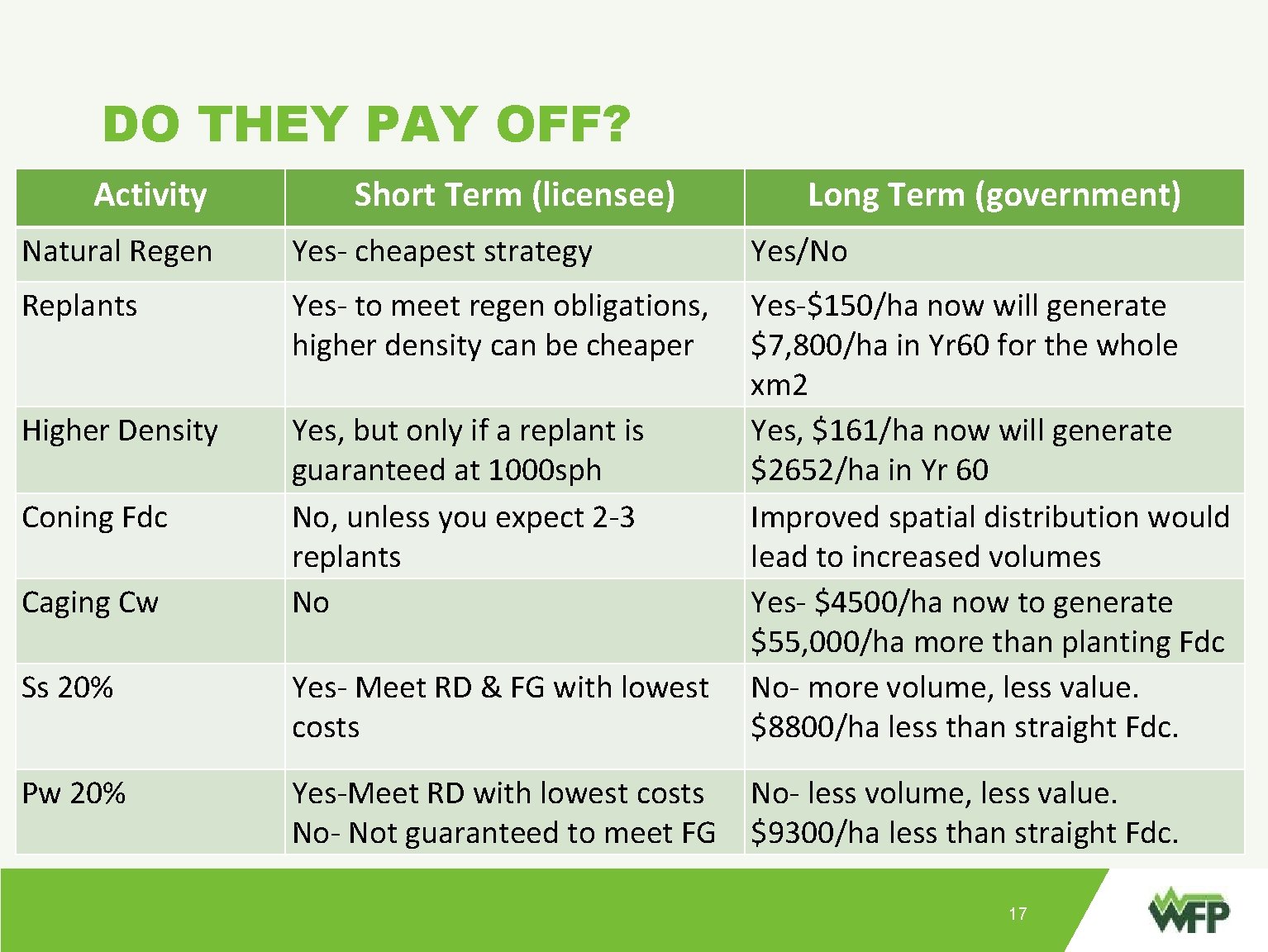 DO THEY PAY OFF?

| Activity | Short Term (licensee) | Long Term (government) |
|---|---|---|
| Natural Regen | Yes- cheapest strategy | Yes/No |
| Replants | Yes- to meet regen obligations, higher density can be cheaper | Yes-\$150/ha now will generate \$7,800/ha in Yr60 for the whole xm2 |
| Higher Density | Yes, but only if a replant is guaranteed at 1000sph | Yes, \$161/ha now will generate \$2652/ha in Yr 60 |
| Coning Fdc | No, unless you expect 2-3 replants | Improved spatial distribution would lead to increased volumes |
| Caging Cw | No | Yes- \$4500/ha now to generate \$55,000/ha more than planting Fdc |
| Ss 20% | Yes- Meet RD & FG with lowest costs | No- more volume, less value. \$8800/ha less than straight Fdc. |
| Pw 20% | Yes-Meet RD with lowest costs No- Not guaranteed to meet FG | No- less volume, less value. \$9300/ha less than straight Fdc. |

17

WFP